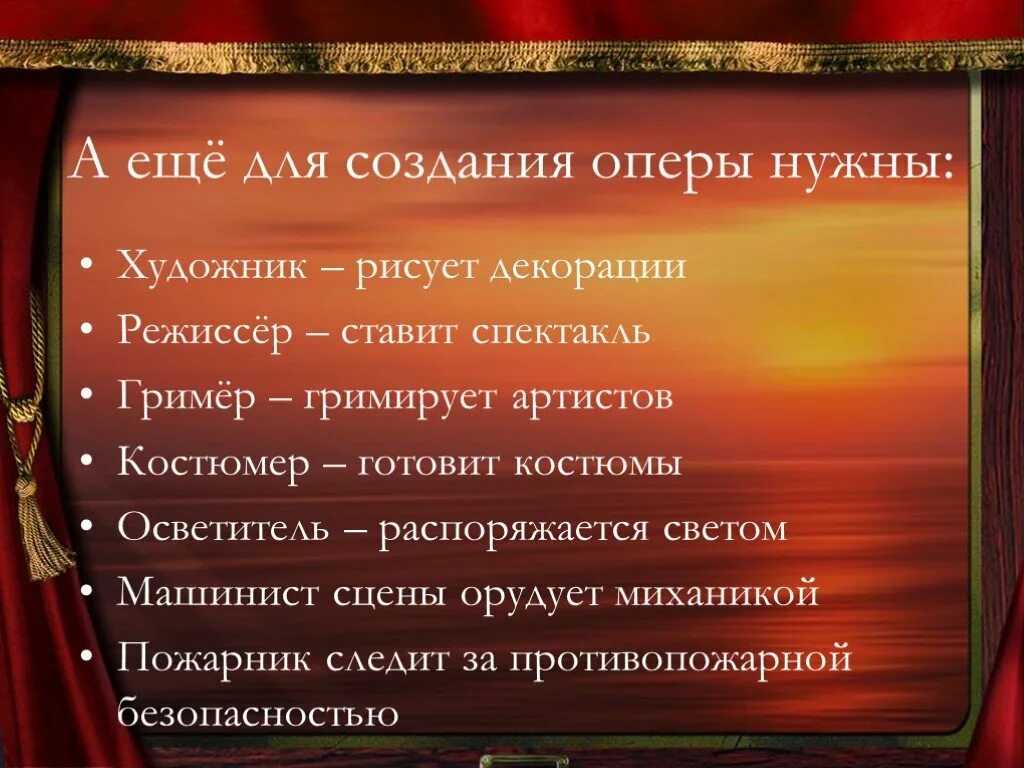 А ещё для создания оперы нужны:

• Художник – рисует декорации
• Режиссёр – ставит спектакль
• Гримёр – гримирует артистов
• Костюмер – готовит костюмы
• Осветитель – распоряжается светом
• Машинист сцены орудует миханикой
• Пожарник следит за противопожарной безопасностью